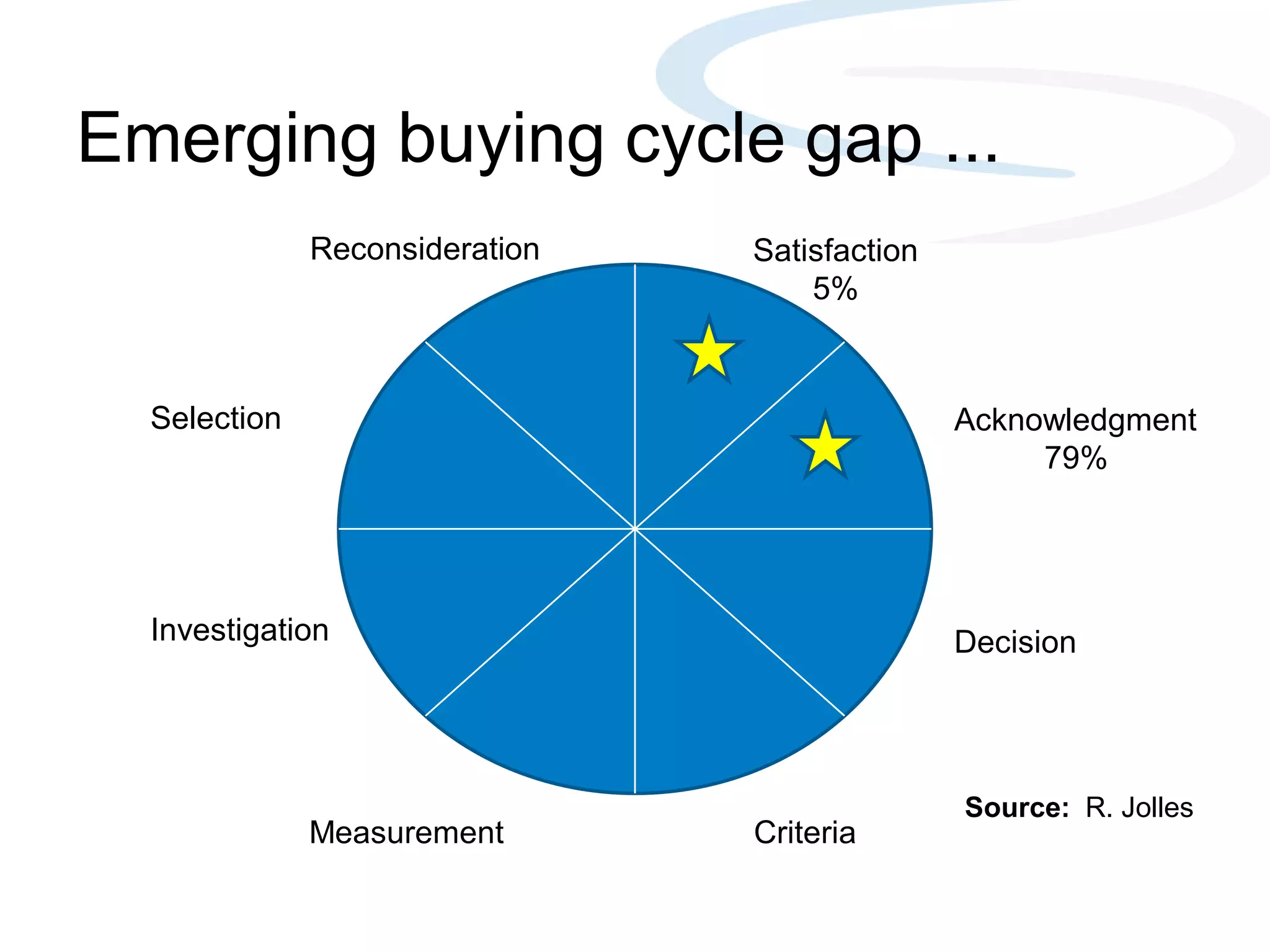 Emerging buying cycle gap ...

Reconsideration

Satisfaction
5%

Selection

Acknowledgment
79%

Investigation

Decision

Measurement

Criteria

**Source:** R. Jolles